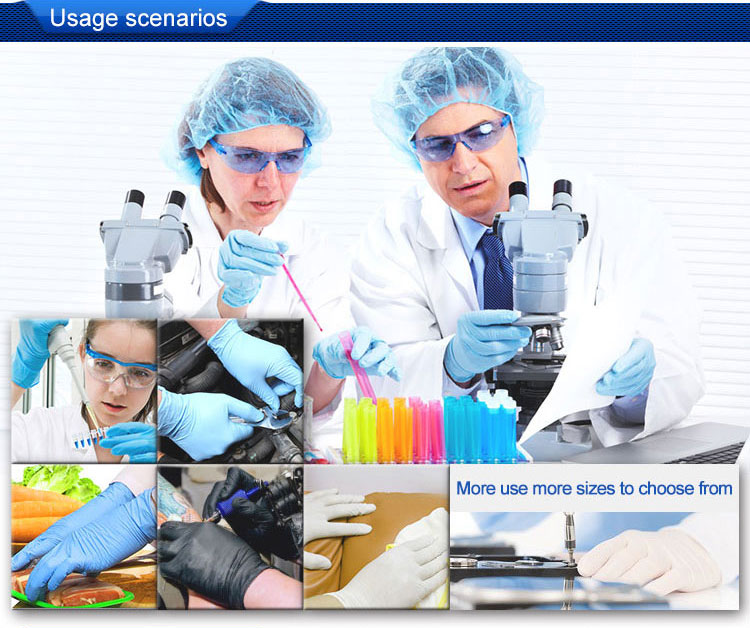 Usage scenarios

More use more sizes to choose from